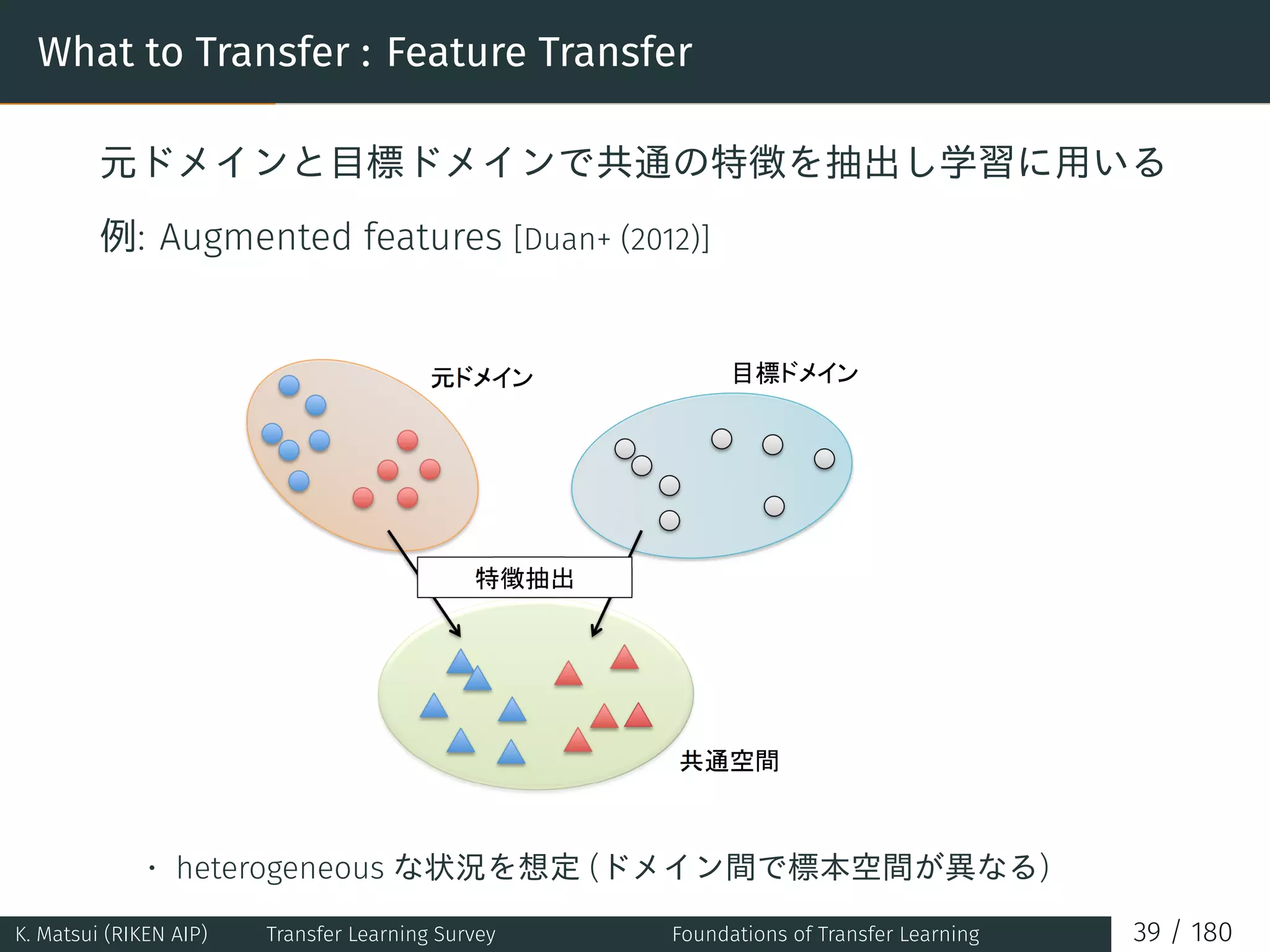 What to Transfer : Feature Transfer

元ドメインと目標ドメインで共通の特徴を抽出し学習に用いる

例: Augmented features [Duan+ (2012)]

元ドメイン

目標ドメイン

特徴抽出

共通空間

• heterogeneous な状況を想定 (ドメイン間で標本空間が異なる)

K. Matsui (RIKEN AIP) Transfer Learning Survey Foundations of Transfer Learning 39 / 180